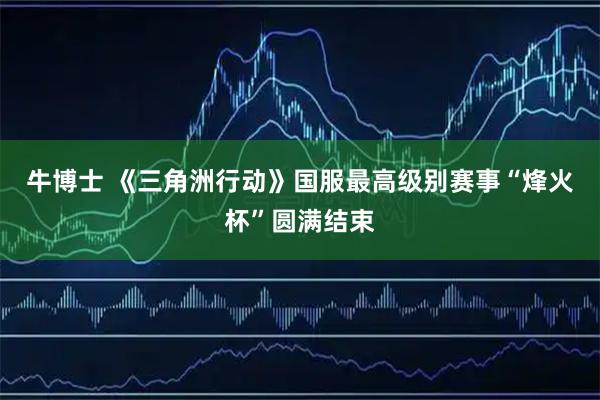 牛博士 《三角洲行动》国服最高级别赛事“烽火杯”圆满结束